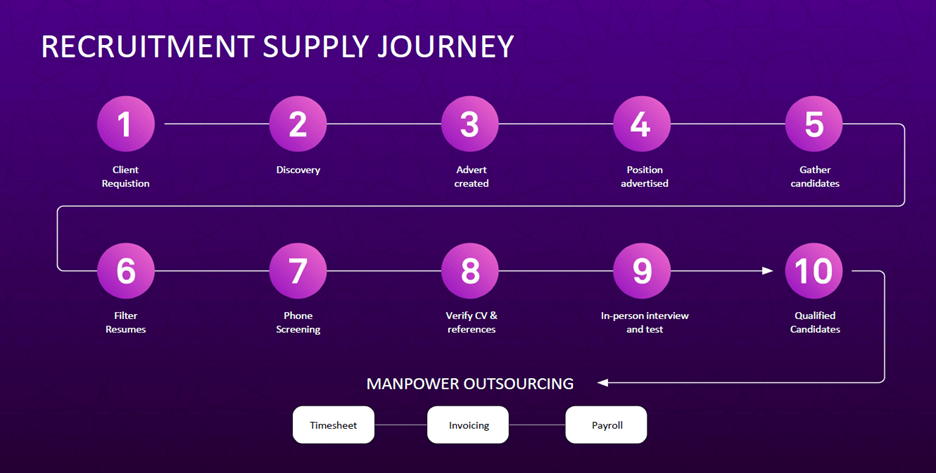 RECRUITMENT SUPPLY JOURNEY

1
Client Requistion

2
Discovery

3
Advert created

4
Position advertised

5
Gather candidates

6
Filter Resumes

7
Phone Screening

8
Verify CV & references

9
In-person interview and test

10
Qualified Candidates

MANPOWER OUTSOURCING

Timesheet

Invoicing

Payroll